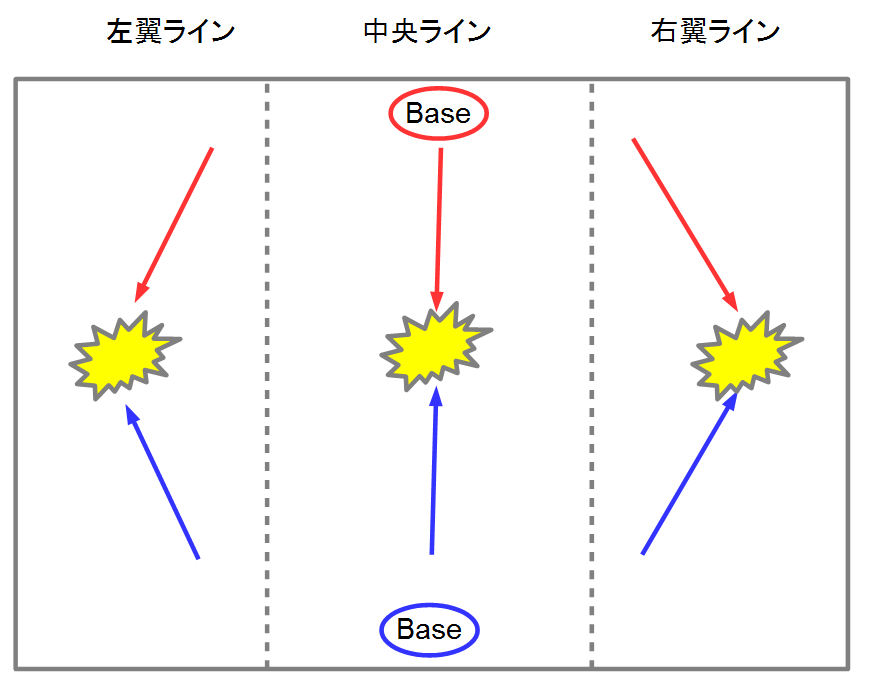 左翼ライン 中央ライン 右翼ライン

Base

Base